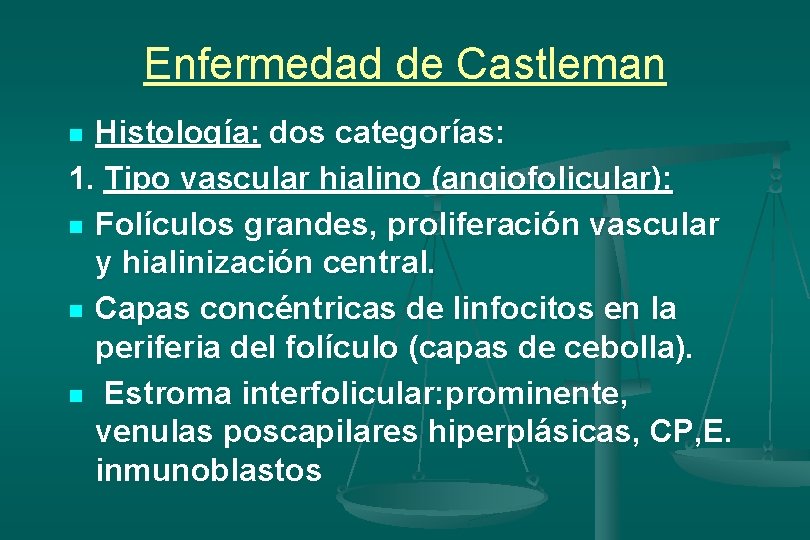 Enfermedad de Castleman

- Histología: dos categorías:

1. Tipo vascular hialino (angiofolicular):

- Folículos grandes, proliferación vascular y hialinización central.
- Capas concéntricas de linfocitos en la periferia del folículo (capas de cebolla).
- Estroma interfolicular:prominente, venulas poscapilares hiperplásicas, CP,E. inmunoblastos